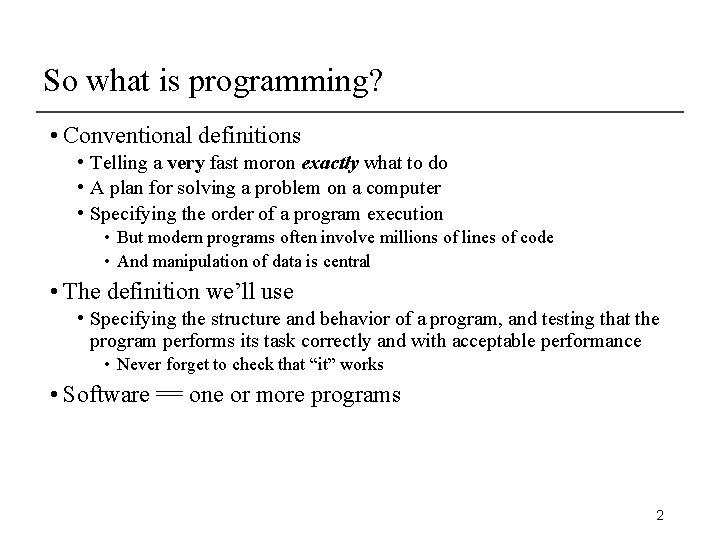 So what is programming?

• Conventional definitions
  • Telling a very fast moron exactly what to do
  • A plan for solving a problem on a computer
  • Specifying the order of a program execution
    • But modern programs often involve millions of lines of code
    • And manipulation of data is central
• The definition we'll use
  • Specifying the structure and behavior of a program, and testing that the program performs its task correctly and with acceptable performance
    • Never forget to check that "it" works
• Software == one or more programs

2